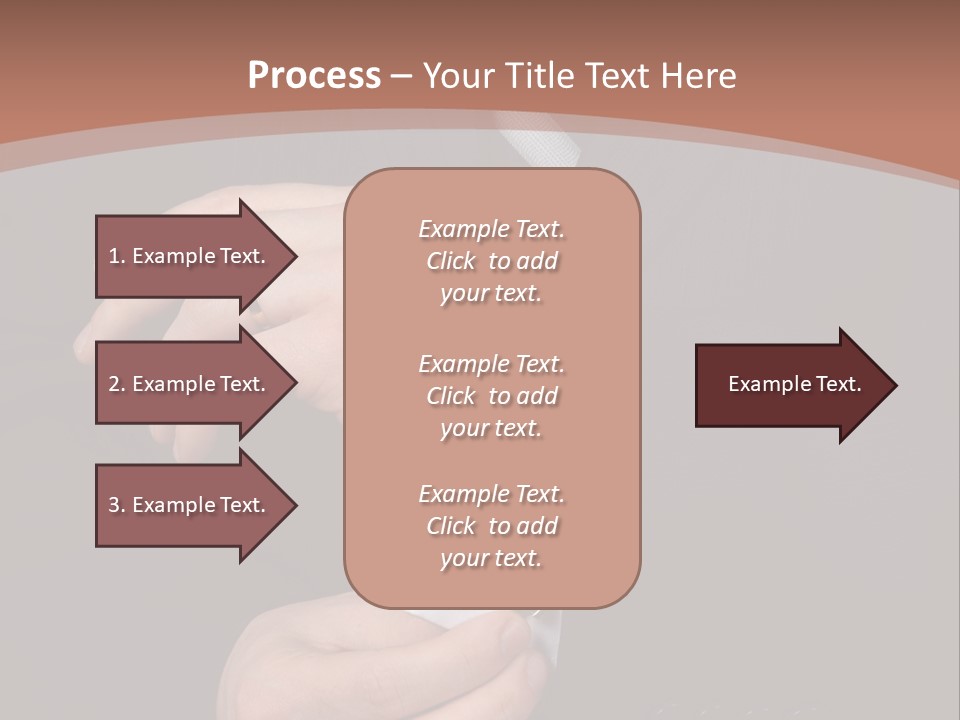 Process – Your Title Text Here

1. Example Text.

2. Example Text.

3. Example Text.

Example Text. Click to add your text.

Example Text. Click to add your text.

Example Text. Click to add your text.

Example Text.